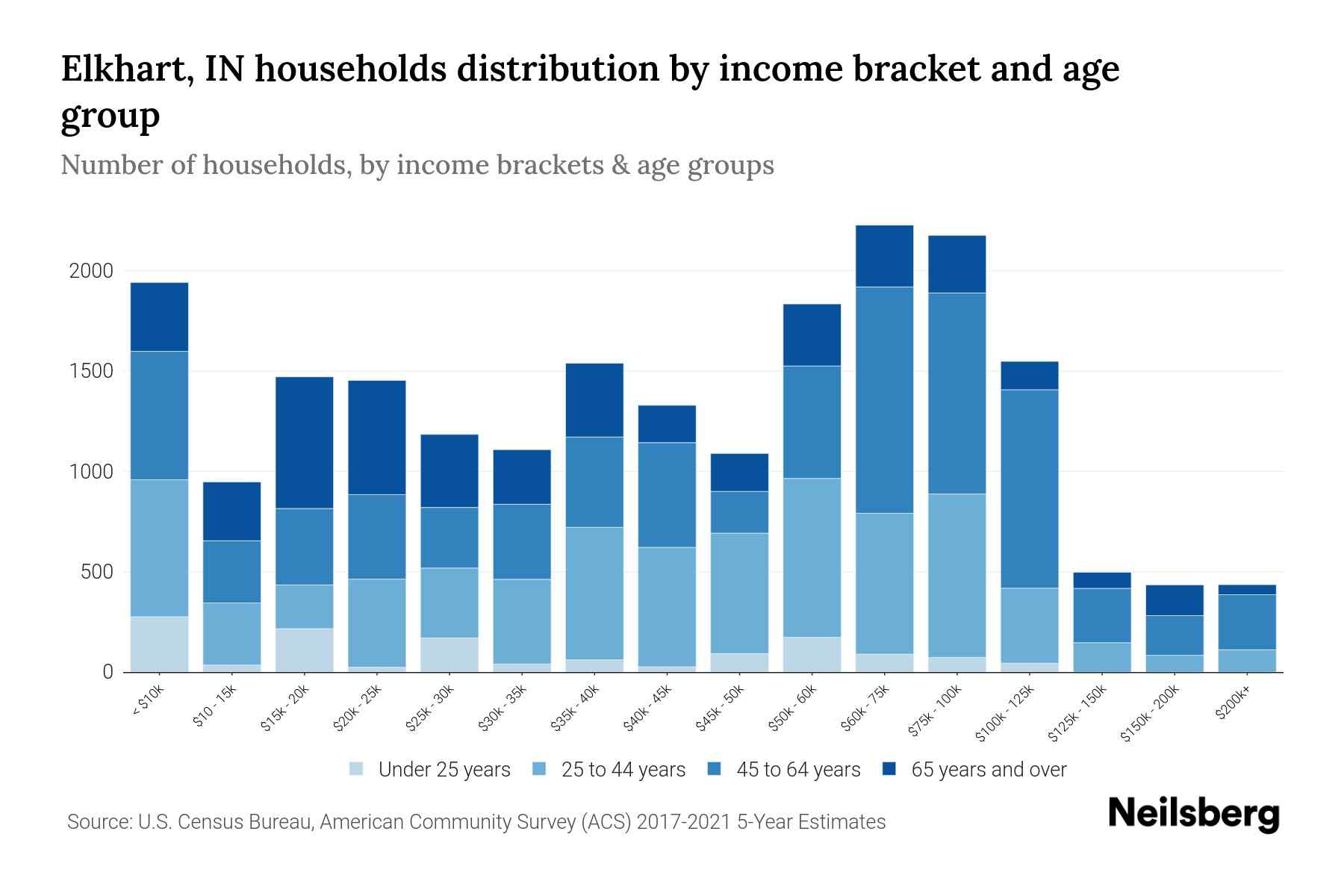 Elkhart, IN households distribution by income bracket and age group

Number of households, by income brackets & age groups

2000
1500
1000
500
0

< $10k
$10 - 15k
$15k - 20k
$20k - 25k
$25k - 30k
$30k - 35k
$35k - 40k
$40k - 45k
$45k - 50k
$50k - 60k
$60k - 75k
$75k - 100k
$100k - 125k
$125k - 150k
$150k - 200k
$200k+

Under 25 years
25 to 44 years
45 to 64 years
65 years and over

Source: U.S. Census Bureau, American Community Survey (ACS) 2017-2021 5-Year Estimates

Neilsberg